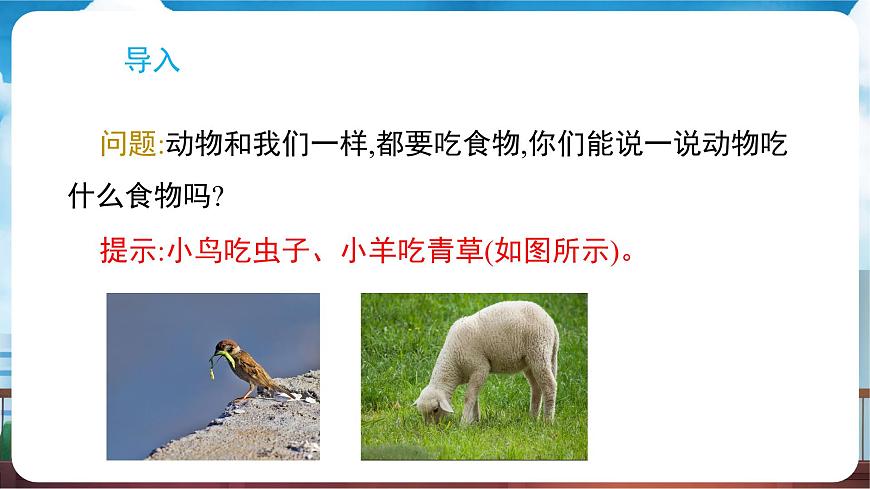 导入

问题:动物和我们一样,都要吃食物,你们能说一说动物吃什么食物吗?

提示:小鸟吃虫子、小羊吃青草(如图所示)。